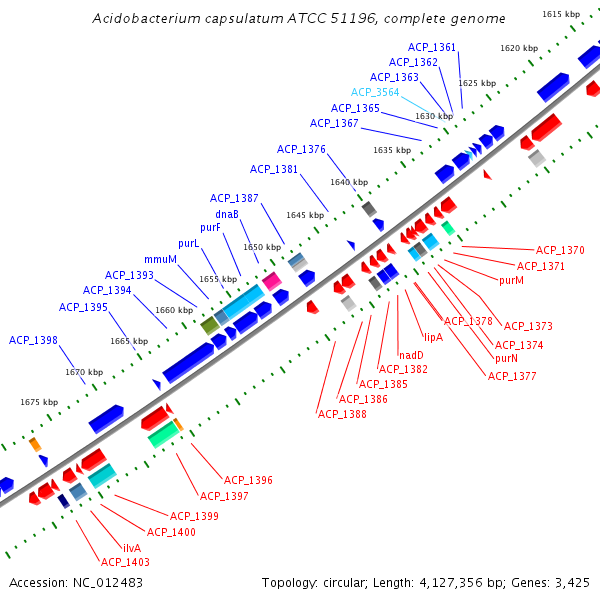 Acidobacterium capsulatum ATCC 51196, complete genome

1615 kbp
1620 kbp
1625 kbp
1630 kbp
1635 kbp
1640 kbp
1645 kbp
1650 kbp
1655 kbp
1660 kbp
1665 kbp
1670 kbp
1675 kbp

ACP_1361
ACP_1362
ACP_1363
ACP_3564
ACP_1365
ACP_1367
ACP_1376
ACP_1381
ACP_1387
dnaB
purF
purL
mmuM
ACP_1393
ACP_1394
ACP_1395
ACP_1398

ACP_1370
ACP_1371
purM
ACP_1373
ACP_1374
purN
ACP_1377
ACP_1378
lipA
nadD
ACP_1382
ACP_1385
ACP_1386
ACP_1388
ACP_1396
ACP_1397
ACP_1399
ACP_1400
ilvA
ACP_1403

Accession: NC_012483
Topology: circular; Length: 4,127,356 bp; Genes: 3,425